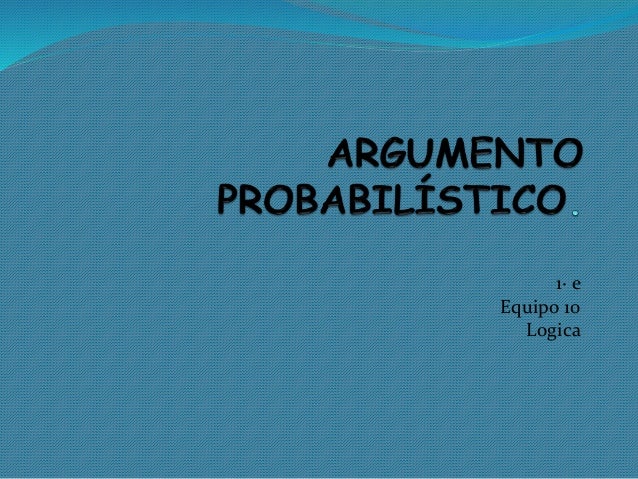 ARGUMENTO PROBABILÍSTICO.

1· e
Equipo 10
Logica